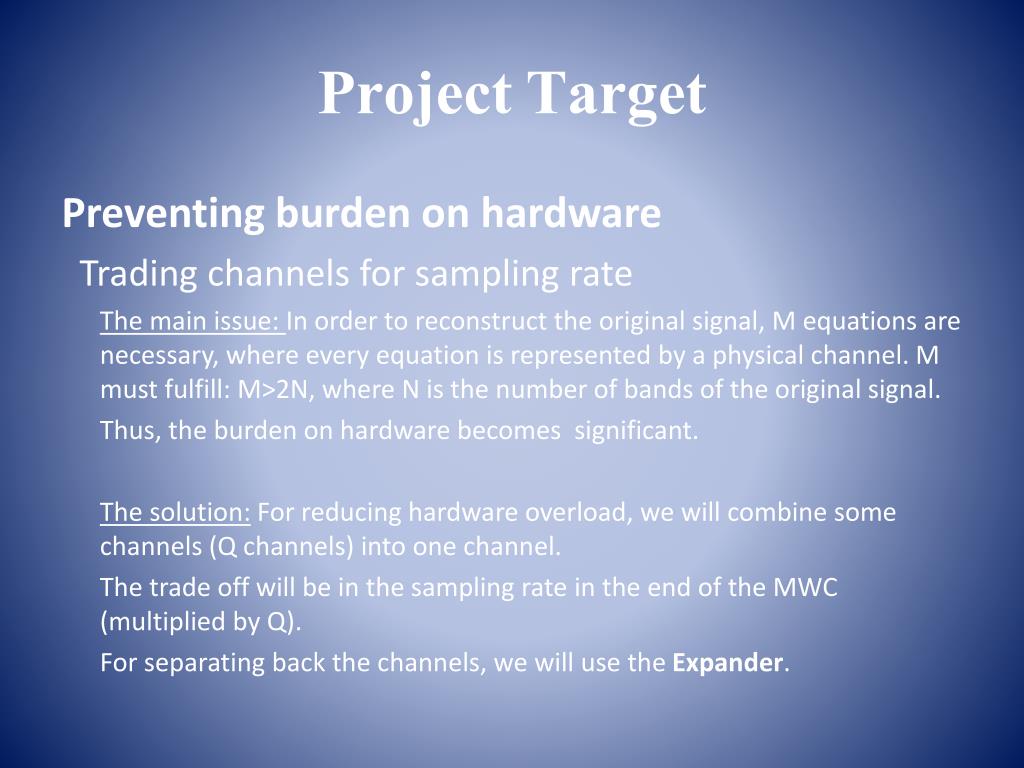 Project Target

Preventing burden on hardware

Trading channels for sampling rate

The main issue: In order to reconstruct the original signal, M equations are necessary, where every equation is represented by a physical channel. M must fulfill: M>2N, where N is the number of bands of the original signal.

Thus, the burden on hardware becomes significant.

The solution: For reducing hardware overload, we will combine some channels (Q channels) into one channel.

The trade off will be in the sampling rate in the end of the MWC (multiplied by Q).

For separating back the channels, we will use the Expander.